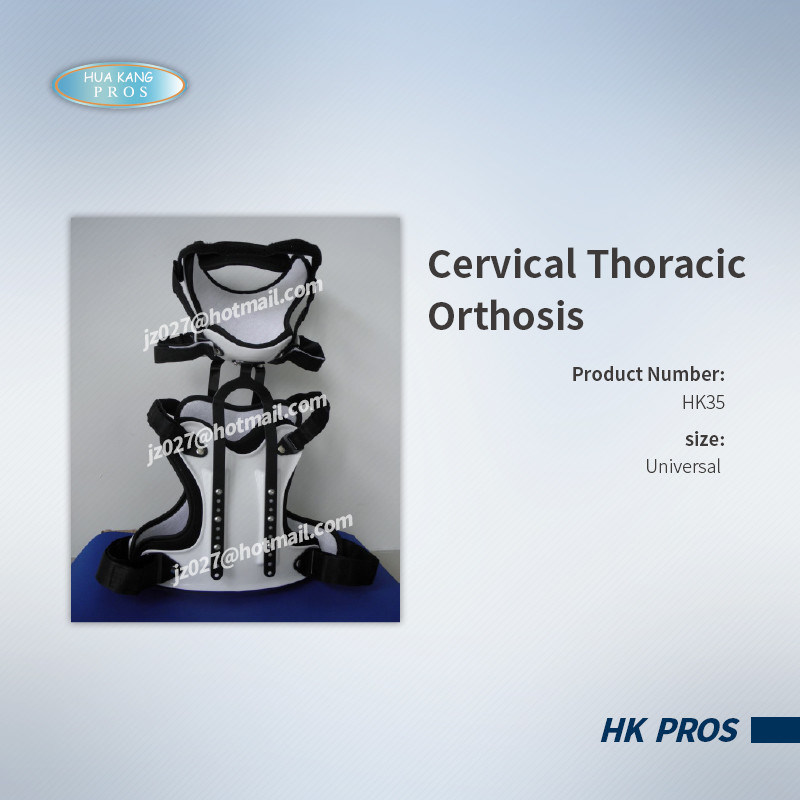 HUA KANG
PROS

jz027@hotmail.com
jz027@hotmail.com
jz027@hotmail.com

Cervical Thoracic Orthosis

Product Number:
HK35

size:
Universal

HK PROS